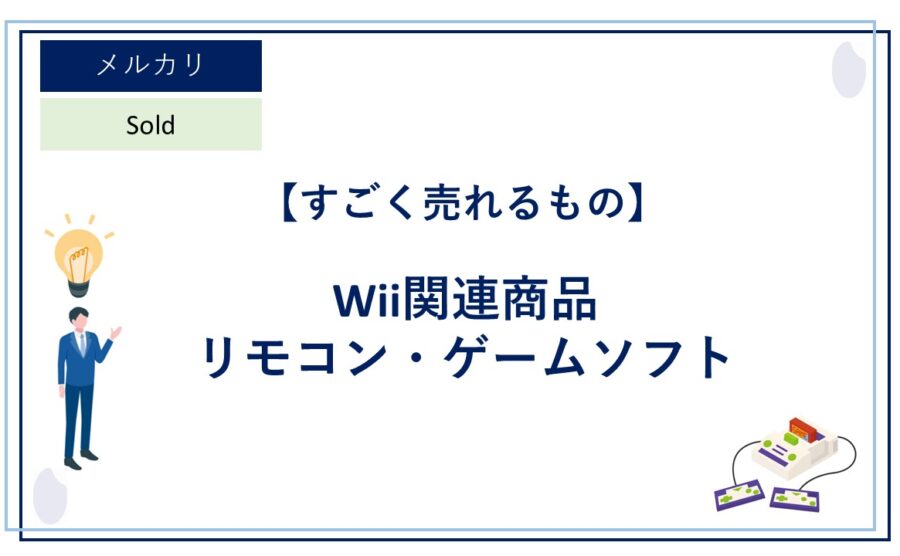 メルカリ

Sold

【すごく売れるもの】

Wii関連商品
リモコン・ゲームソフト